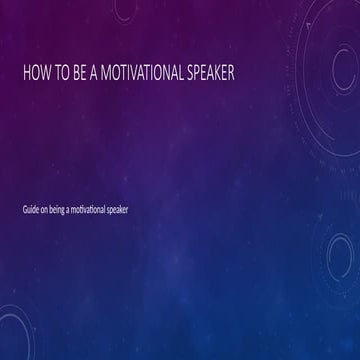 HOW TO BE A MOTIVATIONAL SPEAKER

Guide on being a motivational speaker